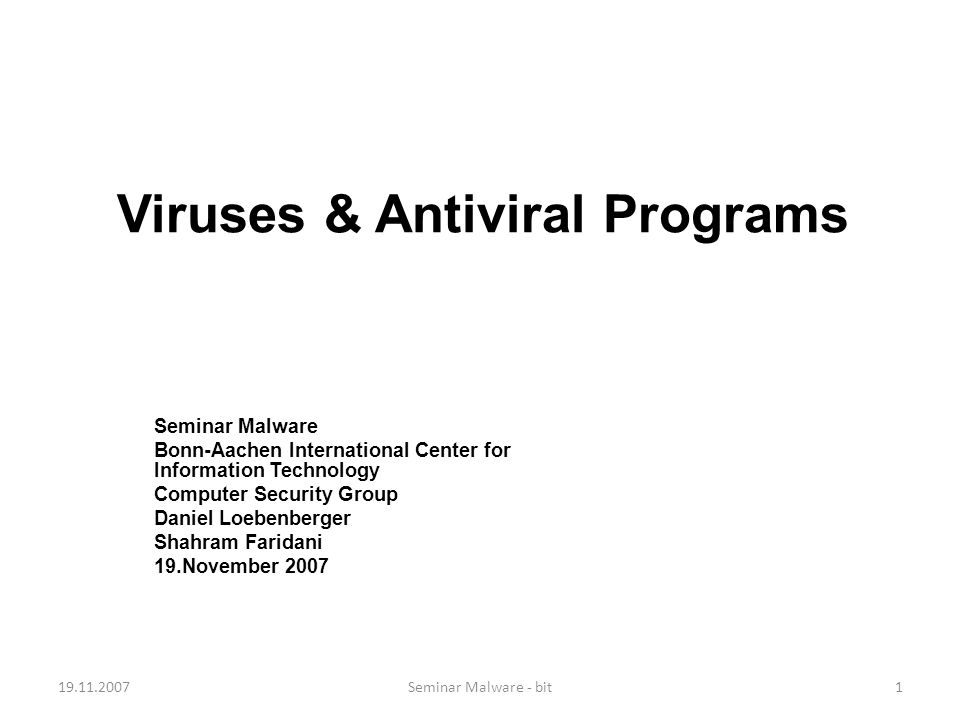 Viruses & Antiviral Programs

Seminar Malware
Bonn-Aachen International Center for Information Technology
Computer Security Group
Daniel Loebenberger
Shahram Faridani
19.November 2007

19.11.2007 Seminar Malware - bit 1